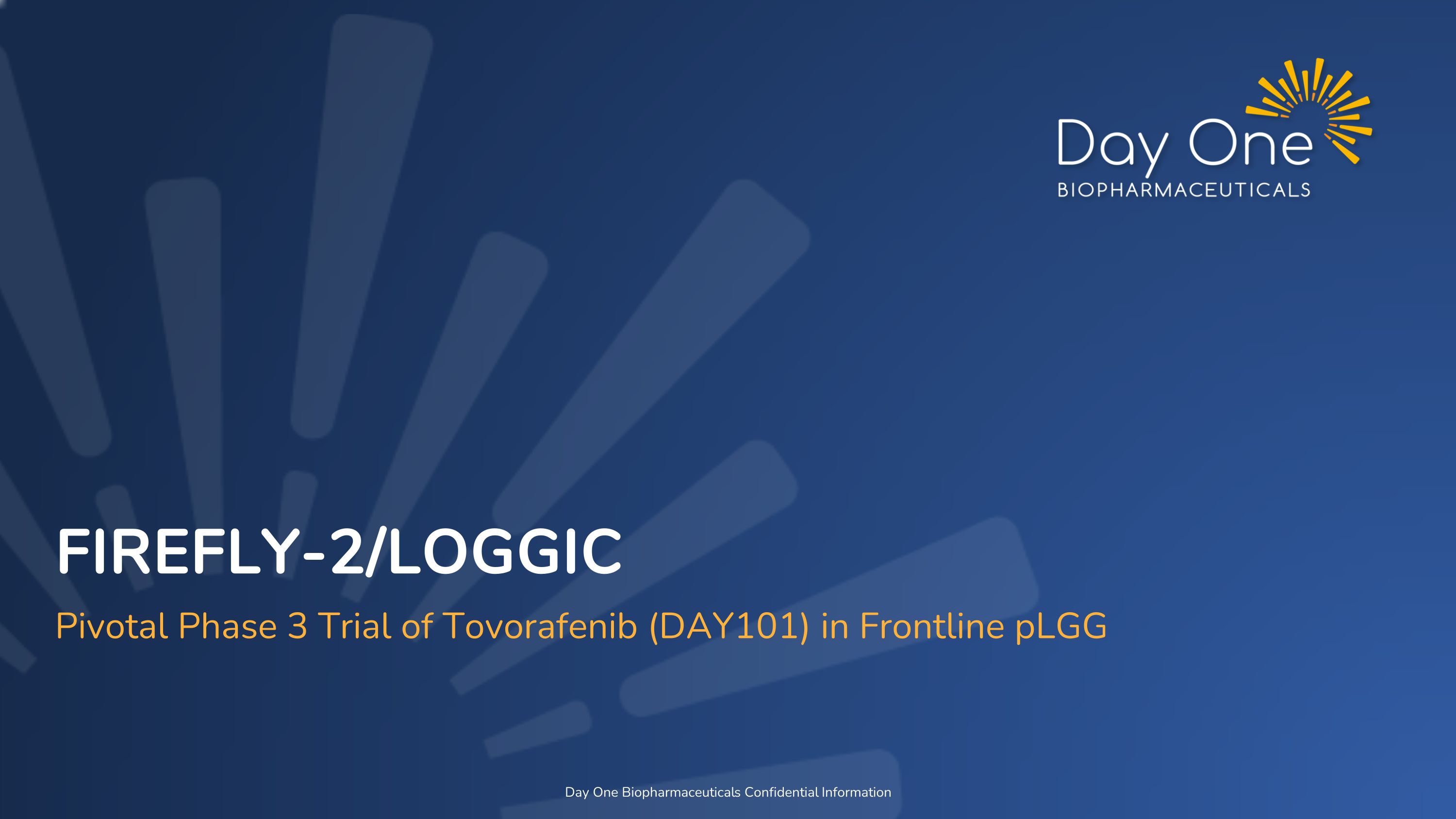 Day One
BIOPHARMACEUTICALS

FIREFLY-2/LOGGIC

Pivotal Phase 3 Trial of Tovorafenib (DAY101) in Frontline pLGG

Day One Biopharmaceuticals Confidential Information